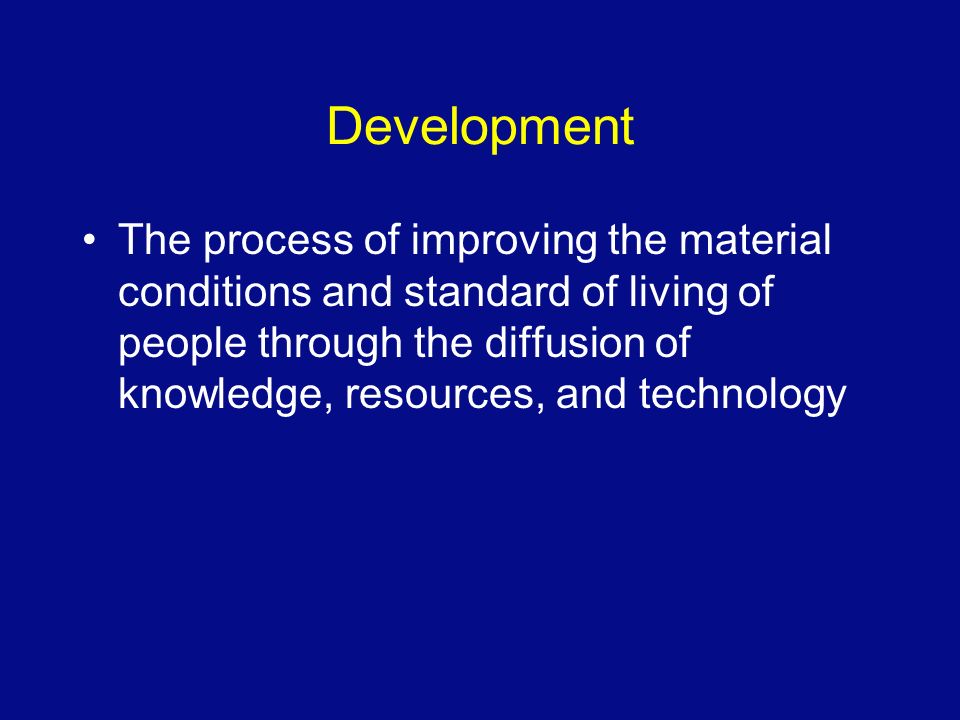 Development

• The process of improving the material conditions and standard of living of people through the diffusion of knowledge, resources, and technology